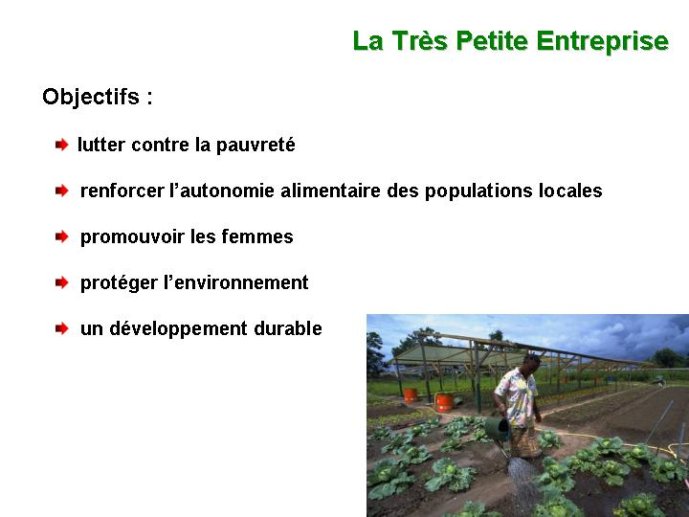 La Très Petite Entreprise

Objectifs :

lutter contre la pauvreté

renforcer l'autonomie alimentaire des populations locales

promouvoir les femmes

protéger l'environnement

un développement durable